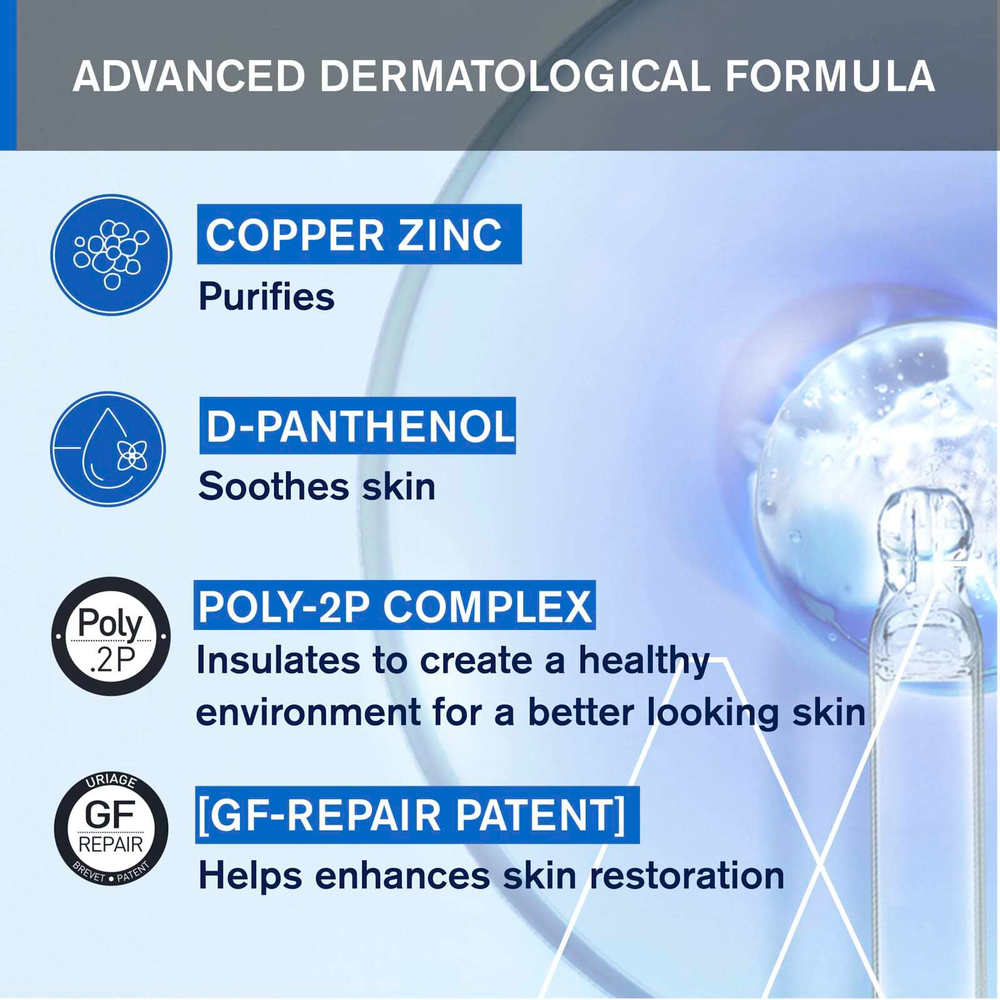 ADVANCED DERMATOLOGICAL FORMULA

COPPER ZINC
Purifies

D-PANTHENOL
Soothes skin

Poly .2P

POLY-2P COMPLEX
Insulates to create a healthy environment for a better looking skin

URIAGE GF REPAIR BREVET • PATENT

[GF-REPAIR PATENT]
Helps enhances skin restoration